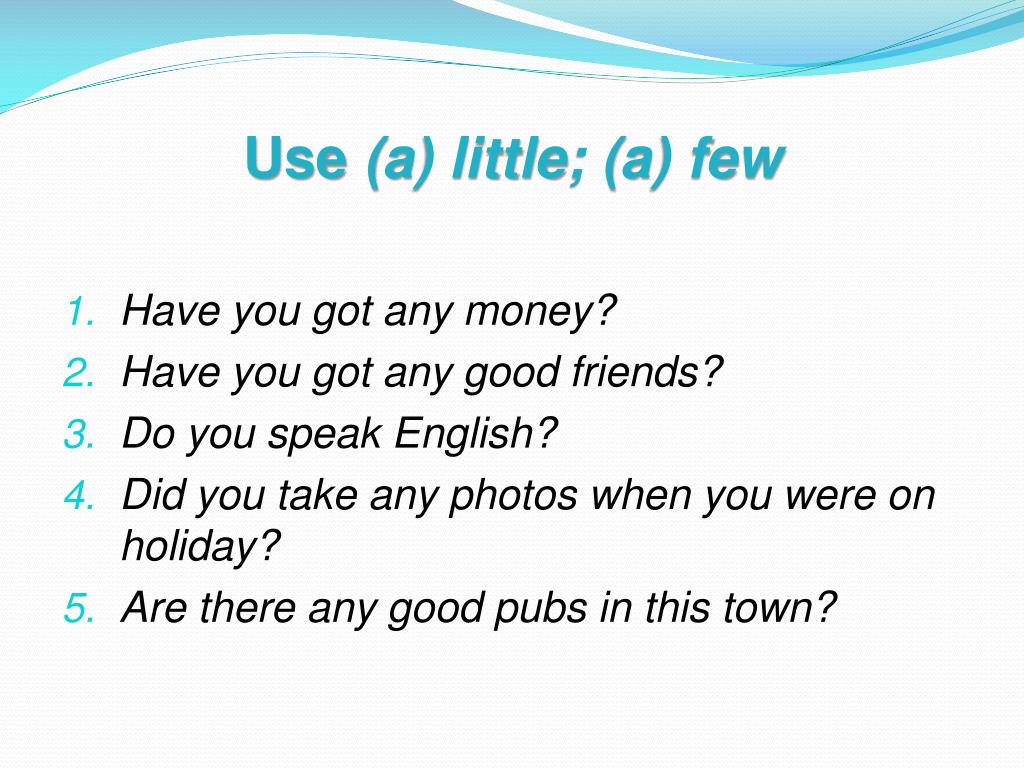 Use (a) little; (a) few

1. Have you got any money?
2. Have you got any good friends?
3. Do you speak English?
4. Did you take any photos when you were on holiday?
5. Are there any good pubs in this town?